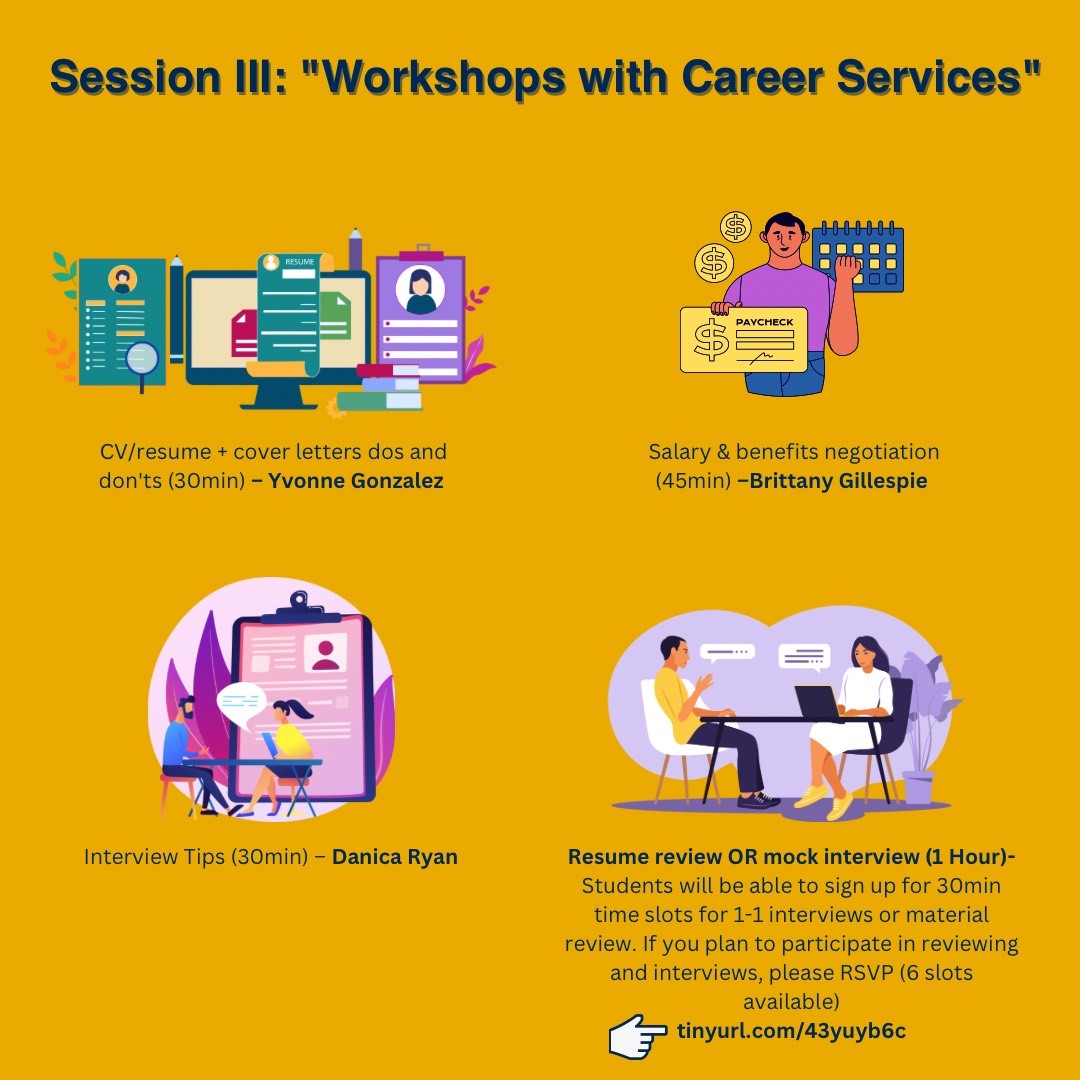 Session III: "Workshops with Career Services"

RESUME

CV/resume + cover letters dos and don'ts (30min) – Yvonne Gonzalez

PAYCHECK

Salary & benefits negotiation (45min) –Brittany Gillespie

Interview Tips (30min) – Danica Ryan

Resume review OR mock interview (1 Hour)- Students will be able to sign up for 30min time slots for 1-1 interviews or material review. If you plan to participate in reviewing and interviews, please RSVP (6 slots available)

tinyurl.com/43yuyb6c